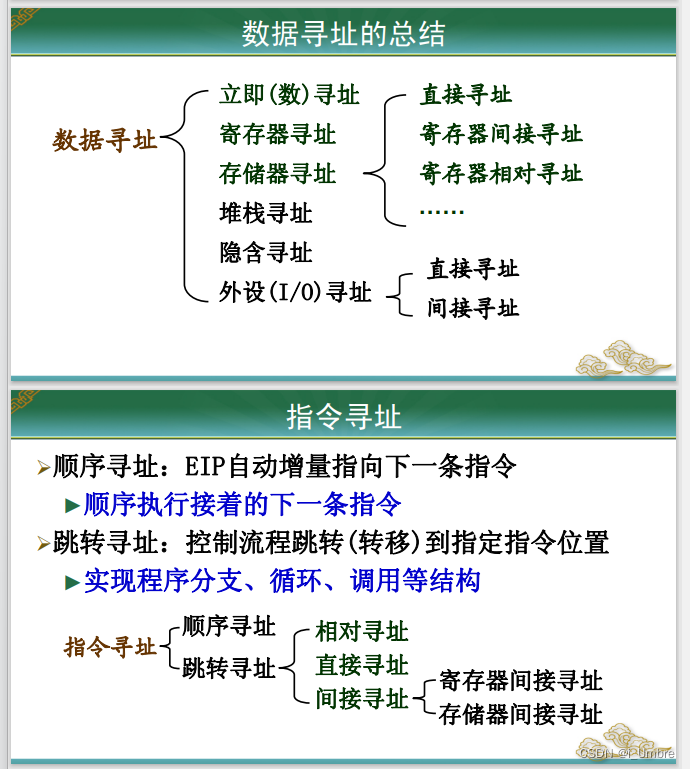 数据寻址的总结

数据寻址

立即(数)寻址
寄存器寻址
存储器寻址
堆栈寻址
隐含寻址
外设(I/O)寻址

直接寻址
寄存器间接寻址
寄存器相对寻址
……

直接寻址
间接寻址

指令寻址

➢顺序寻址：EIP自动增量指向下一条指令

►顺序执行接着的下一条指令

➢跳转寻址：控制流程跳转(转移)到指定指令位置

►实现程序分支、循环、调用等结构

指令寻址

顺序寻址
跳转寻址

相对寻址
直接寻址
间接寻址

寄存器间接寻址
存储器间接寻址

CSDN @i_Umbre